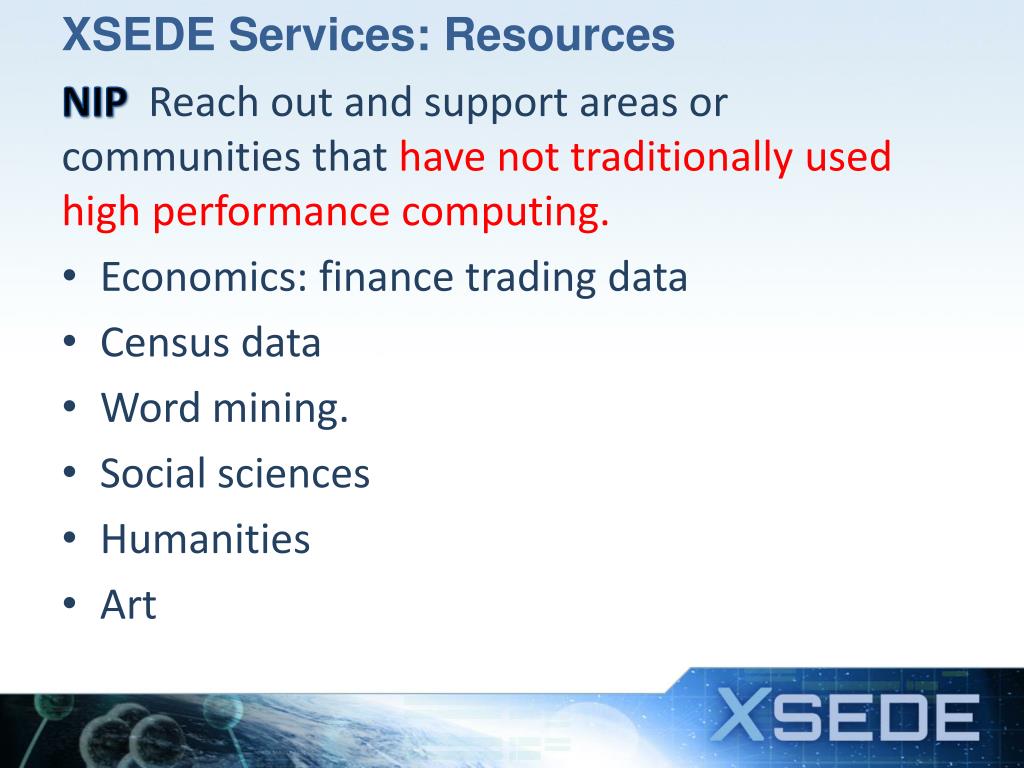 XSEDE Services: Resources

NIP Reach out and support areas or communities that have not traditionally used high performance computing.

• Economics: finance trading data
• Census data
• Word mining.
• Social sciences
• Humanities
• Art

XSEDE